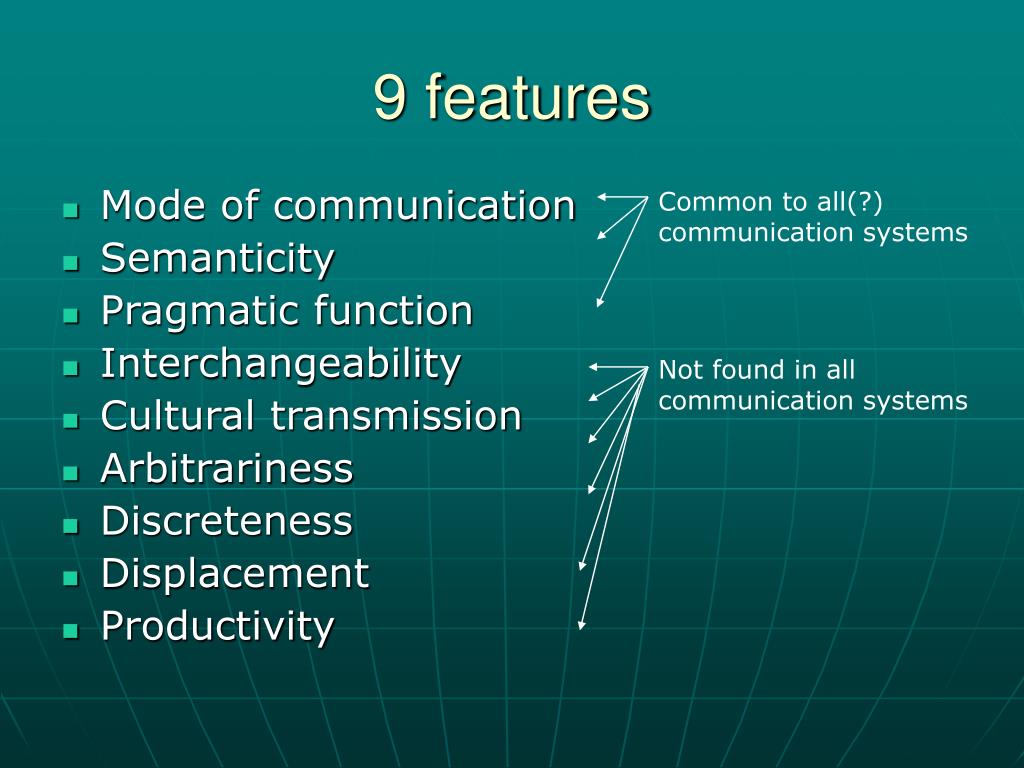 9 features

- Mode of communication
- Semanticity
- Pragmatic function
- Interchangeability
- Cultural transmission
- Arbitrariness
- Discreteness
- Displacement
- Productivity

Common to all(?) communication systems

Not found in all communication systems